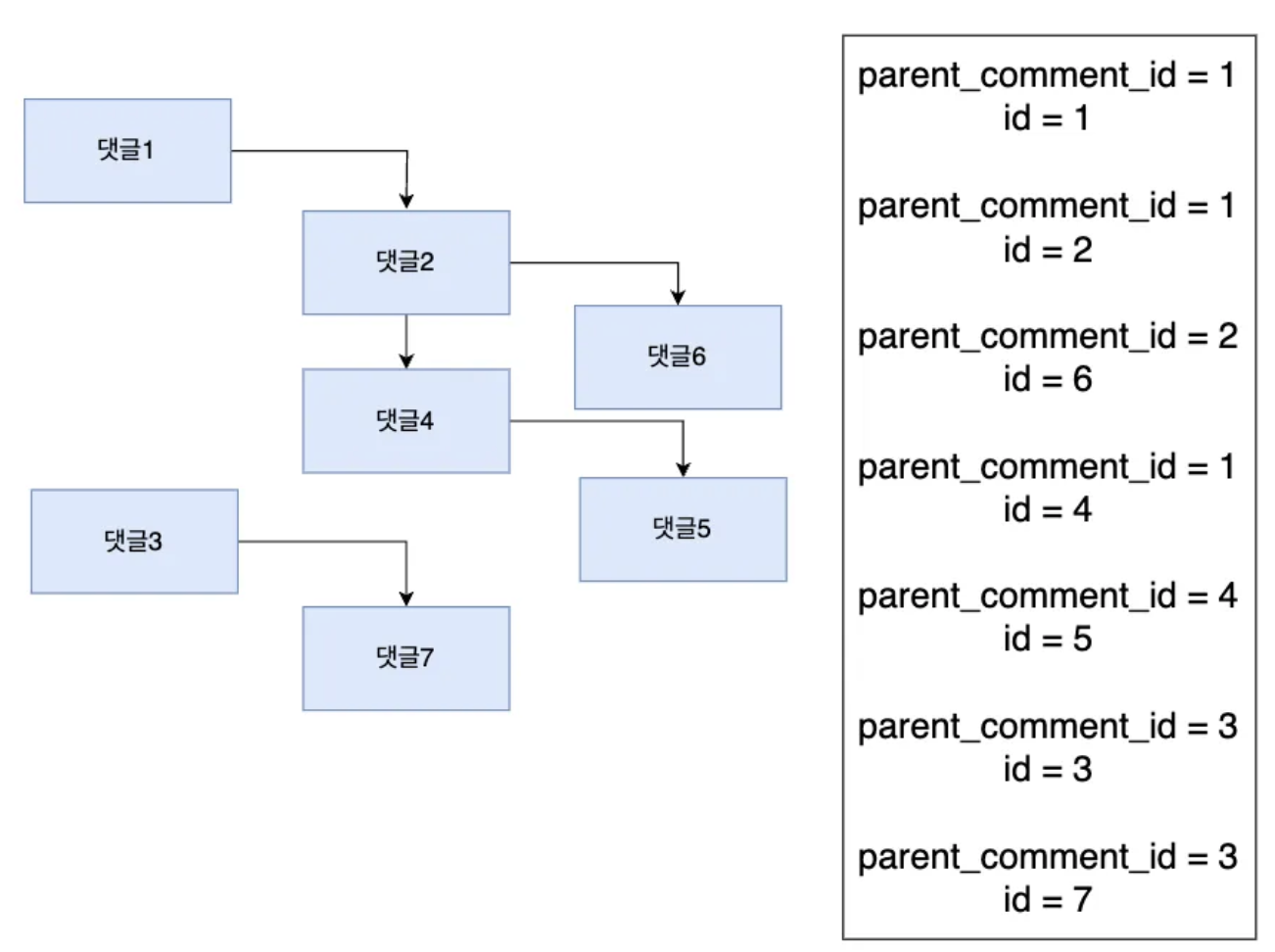 댓글1

댓글2

댓글6

댓글4

댓글5

댓글3

댓글7

parent_comment_id = 1
id = 1

parent_comment_id = 1
id = 2

parent_comment_id = 2
id = 6

parent_comment_id = 1
id = 4

parent_comment_id = 4
id = 5

parent_comment_id = 3
id = 3

parent_comment_id = 3
id = 7